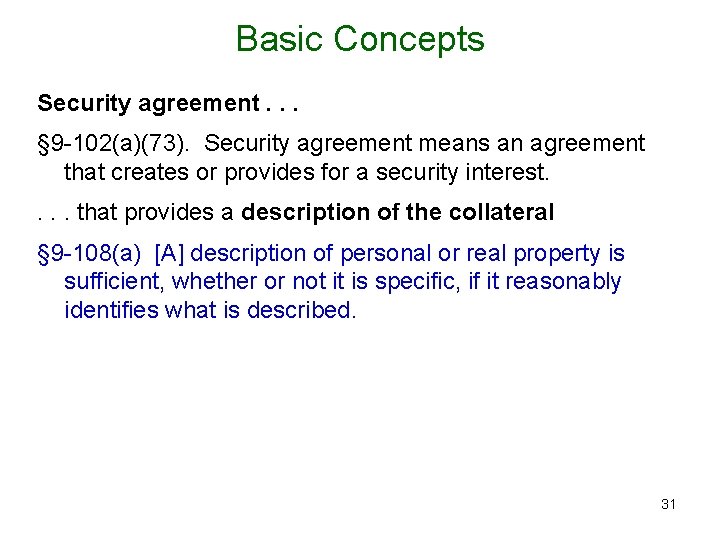 Basic Concepts

Security agreement . . .

§9-102(a)(73). Security agreement means an agreement that creates or provides for a security interest.

. . . that provides a description of the collateral

§9-108(a) [A] description of personal or real property is sufficient, whether or not it is specific, if it reasonably identifies what is described.

31